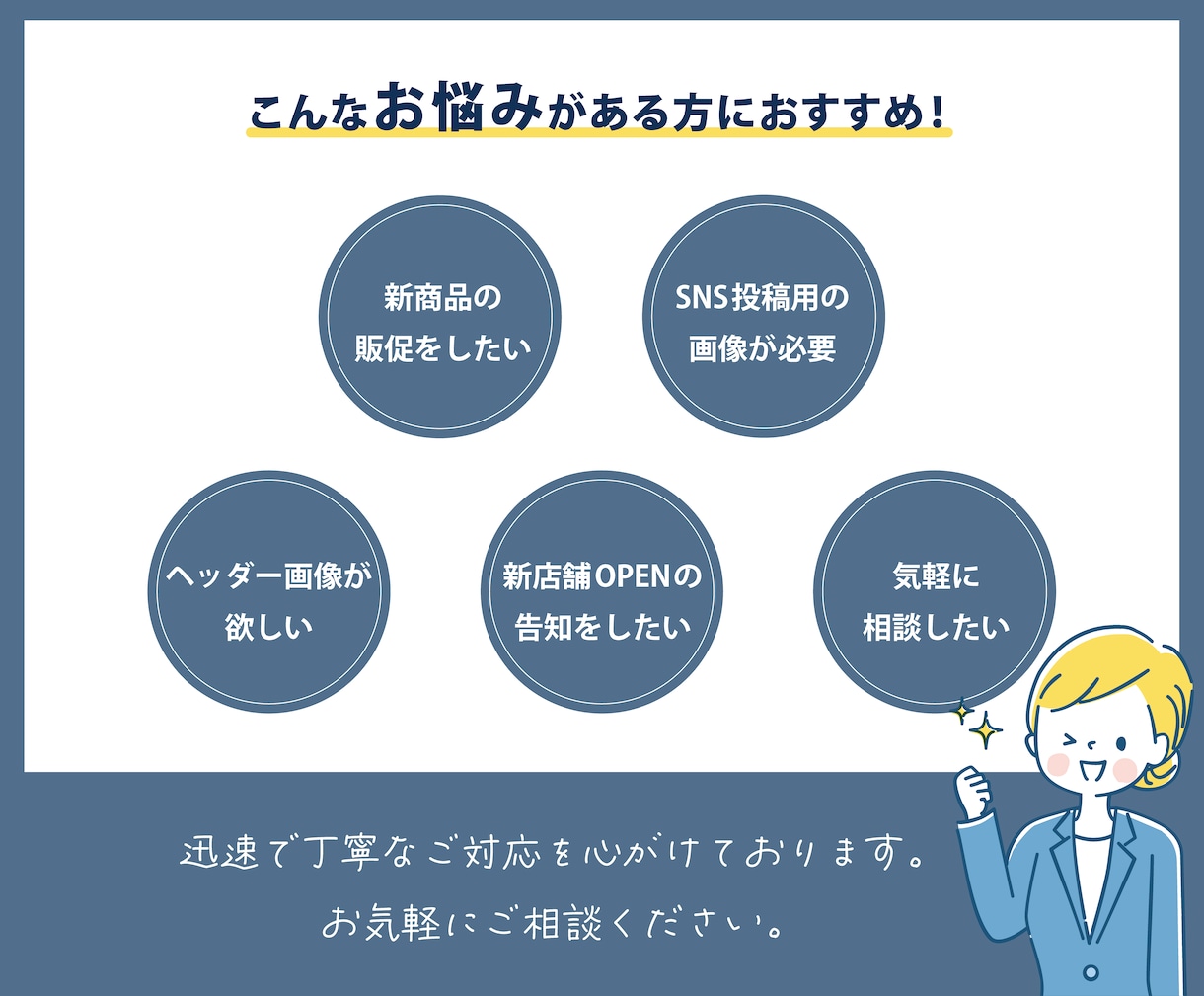 こんなお悩みがある方におすすめ!

新商品の
販促をしたい

SNS投稿用の
画像が必要

ヘッダー画像が
欲しい

新店舗OPENの
告知をしたい

気軽に
相談したい

迅速で丁寧なご対応を心がけております。
お気軽にご相談ください。